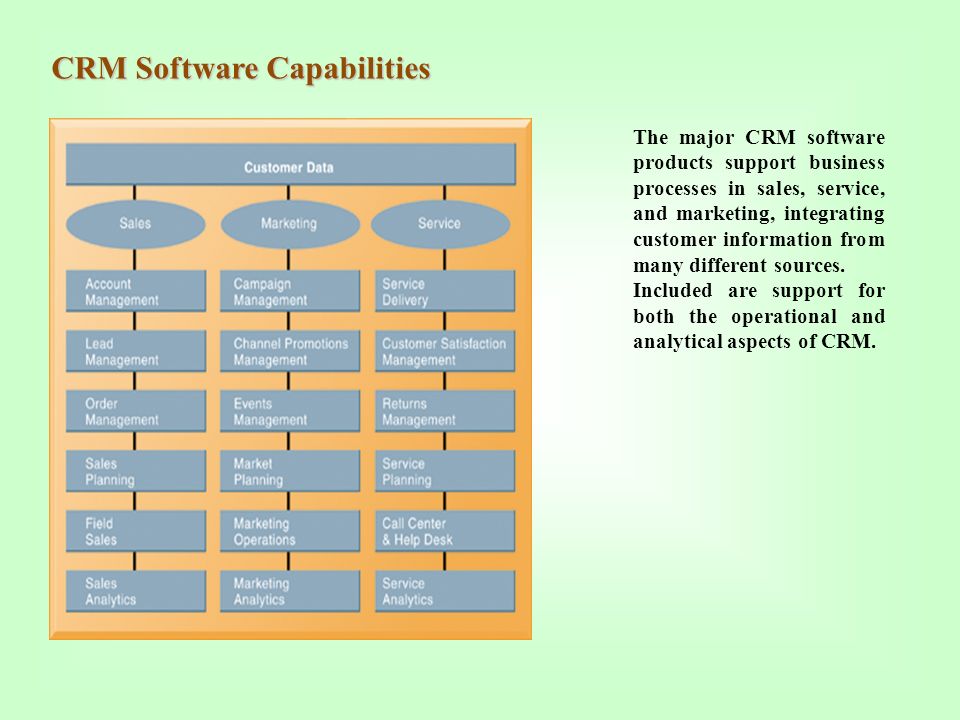 CRM Software Capabilities

Customer Data

Sales

Account Management

Lead Management

Order Management

Sales Planning

Field Sales

Sales Analytics

Marketing

Campaign Management

Channel Promotions Management

Events Management

Market Planning

Marketing Operations

Marketing Analytics

Service

Service Delivery

Customer Satisfaction Management

Returns Management

Service Planning

Call Center & Help Desk

Service Analytics

The major CRM software products support business processes in sales, service, and marketing, integrating customer information from many different sources.

Included are support for both the operational and analytical aspects of CRM.